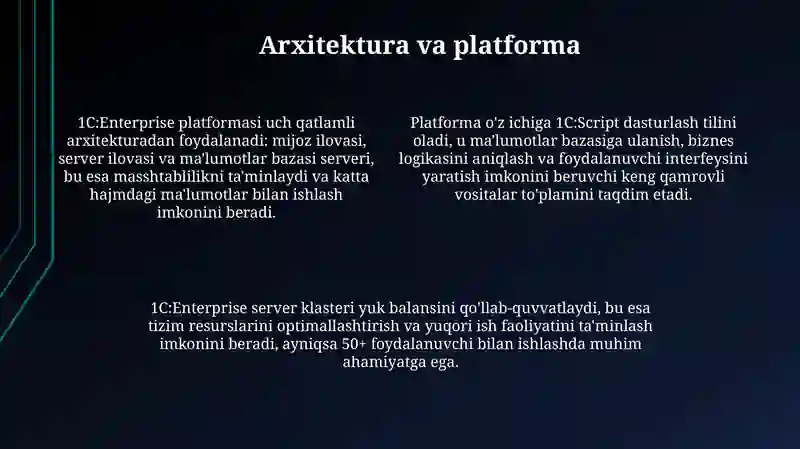 Arxitektura va platforma

1C:Enterprise platformasi uch qatlamli arxitekturadan foydalanadi: mijoz ilovasi, server ilovasi va ma'lumotlar bazasi serveri, bu esa masshtablilikni ta'minlaydi va katta hajmdagi ma'lumotlar bilan ishlash imkonini beradi.

Platforma o'z ichiga 1C:Script dasturlash tilini oladi, u ma'lumotlar bazasiga ulanish, biznes logikasini aniqlash va foydalanuvchi interfeysini yaratish imkonini beruvchi keng qamrovli vositalar to'plamini taqdim etadi.

1C:Enterprise server klasteri yuk balansini qo'llab-quvvatlaydi, bu esa tizim resurslarini optimallashtirish va yuqori ish faoliyatini ta'minlash imkonini beradi, ayniqsa 50+ foydalanuvchi bilan ishlashda muhim ahamiyatga ega.